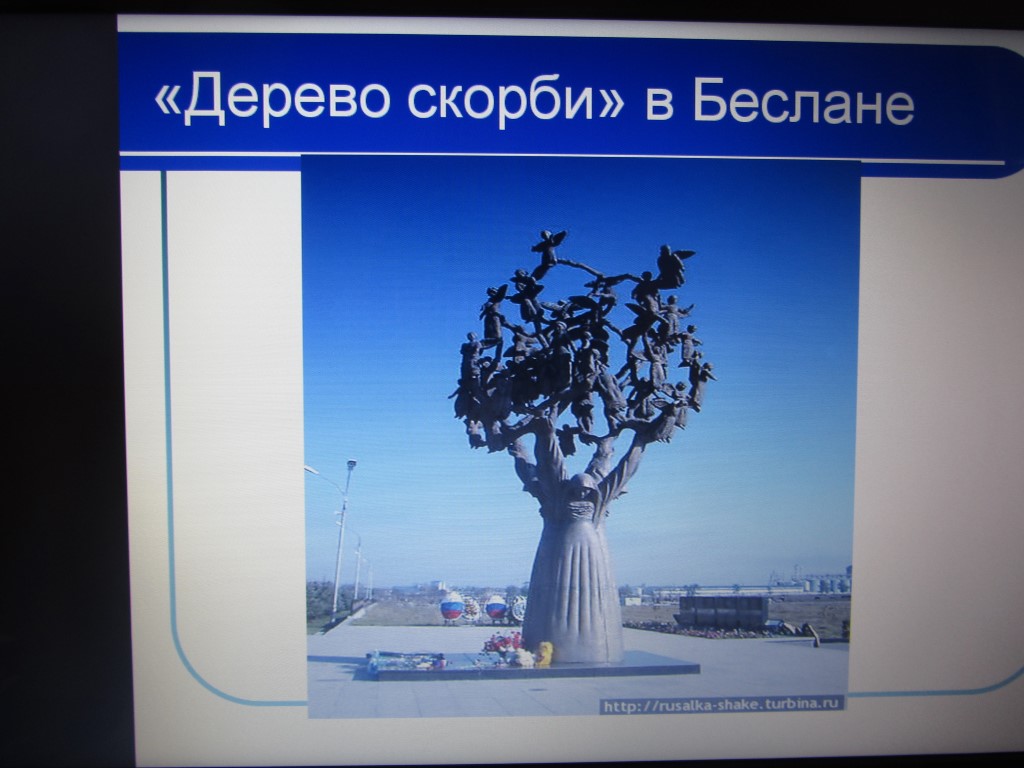 «Дерево скорби» в Беслане

http://rusalka-shake.turbina.ru